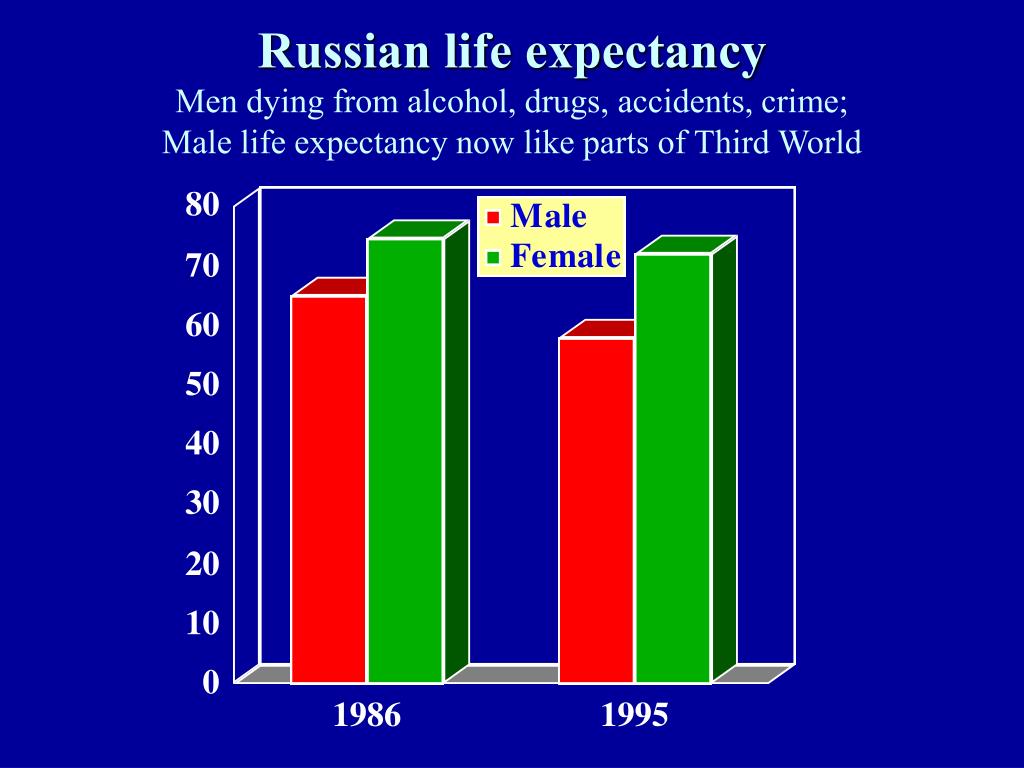 Russian life expectancy
Men dying from alcohol, drugs, accidents, crime;
Male life expectancy now like parts of Third World

80
70
60
50
40
30
20
10
0

Male
Female

1986
1995